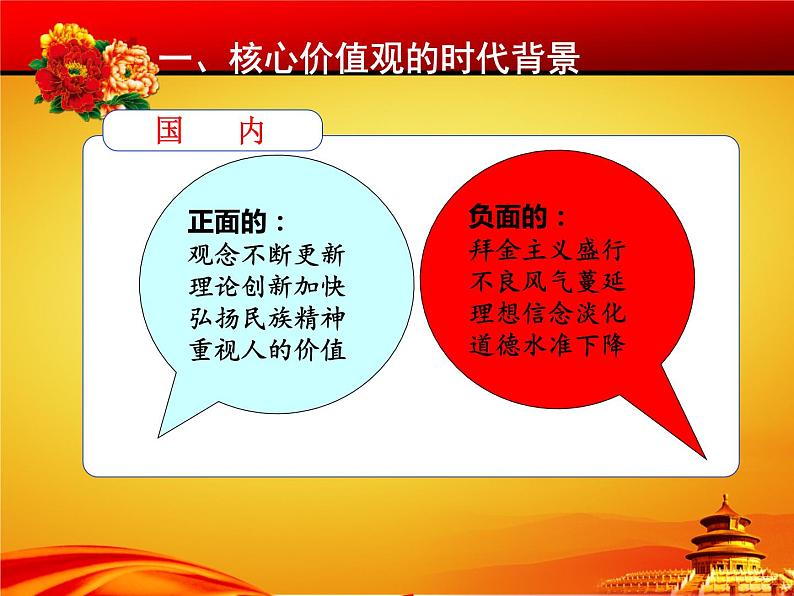 一、核心价值观的时代背景

国　内

正面的：
观念不断更新
理论创新加快
弘扬民族精神
重视人的价值

负面的：
拜金主义盛行
不良风气蔓延
理想信念淡化
道德水准下降